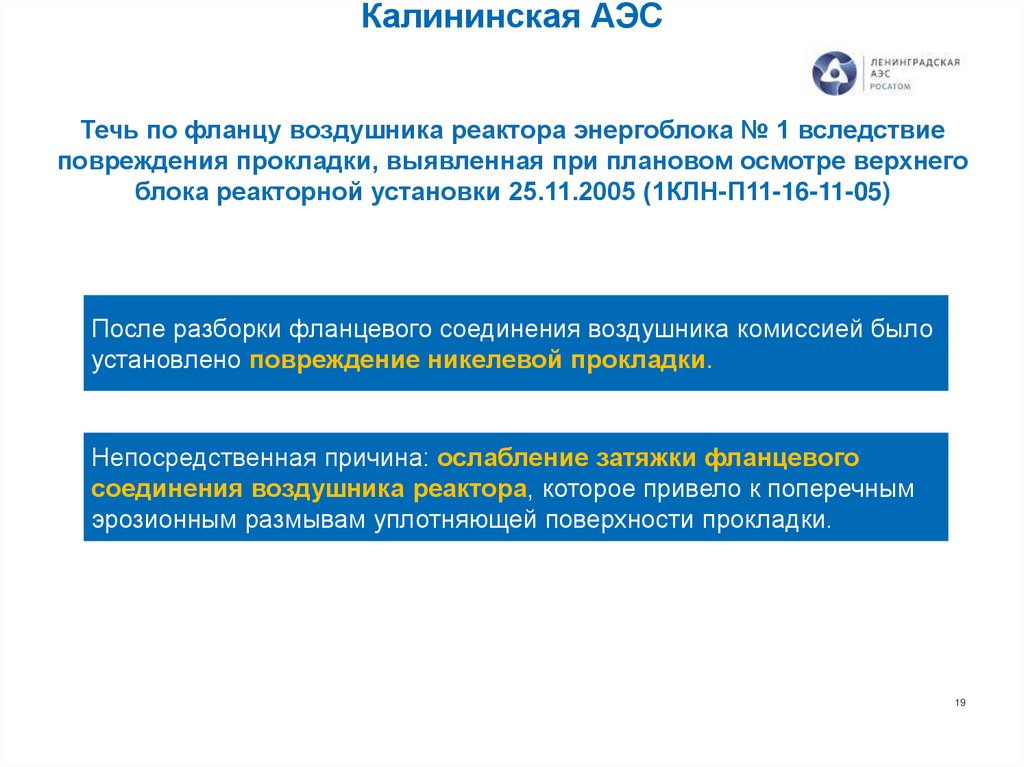 Калининская АЭС

ЛЕНИНГРАДСКАЯ АЭС РОСАТОМ

Течь по фланцу воздушника реактора энергоблока № 1 вследствие повреждения прокладки, выявленная при плановом осмотре верхнего блока реакторной установки 25.11.2005 (1КЛН-П11-16-11-05)

После разборки фланцевого соединения воздушника комиссией было установлено повреждение никелевой прокладки.

Непосредственная причина: ослабление затяжки фланцевого соединения воздушника реактора, которое привело к поперечным эрозионным размывам уплотняющей поверхности прокладки.

19